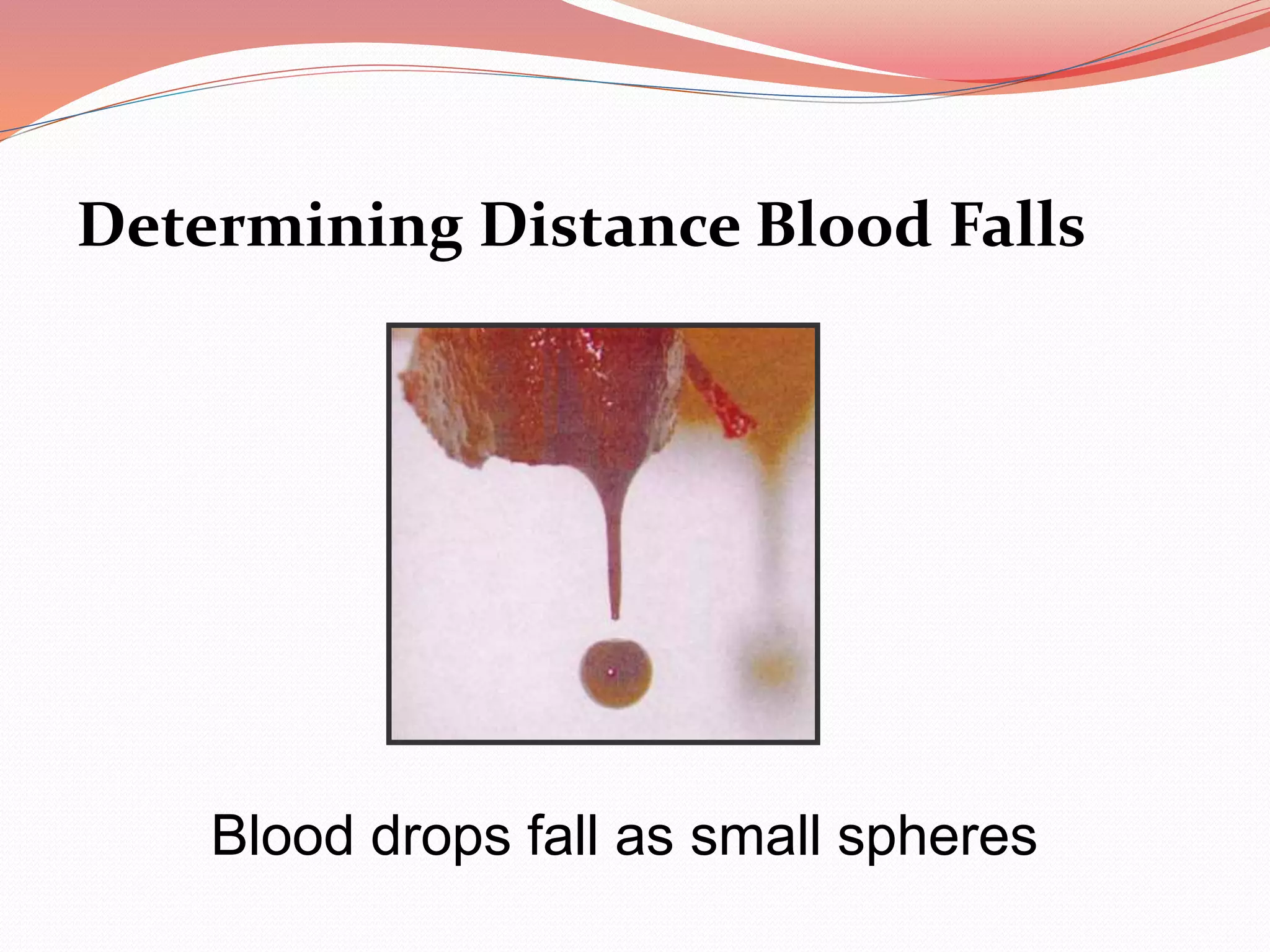 Determining Distance Blood Falls

Blood drops fall as small spheres